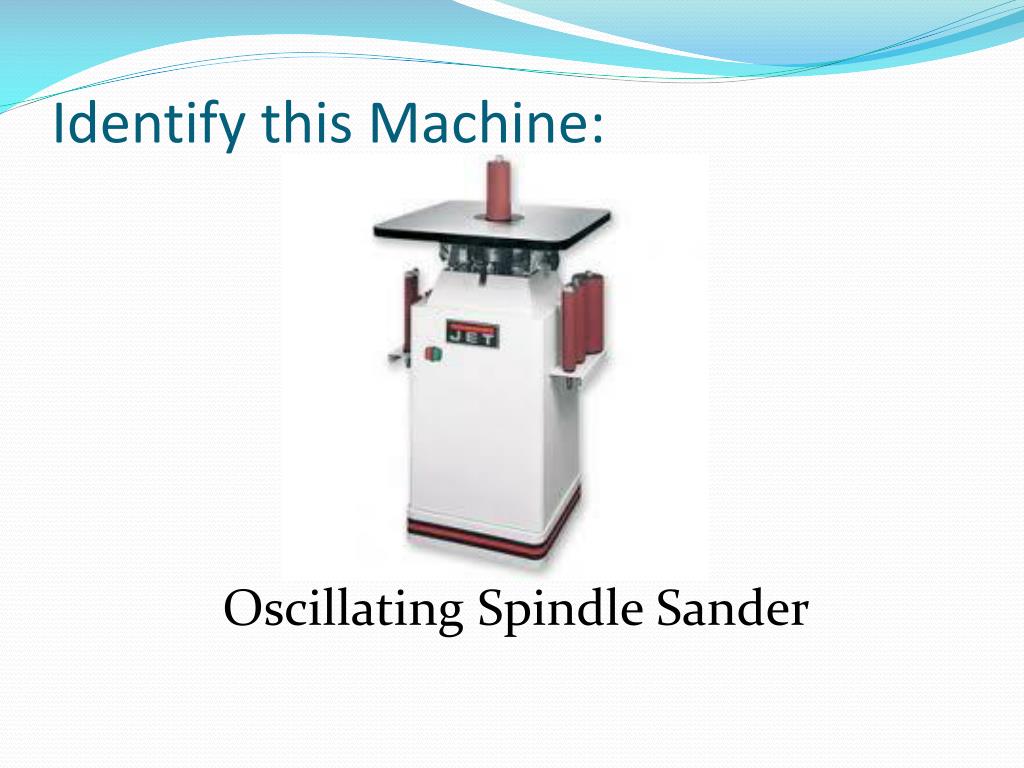 Identify this Machine:

JET

Oscillating Spindle Sander